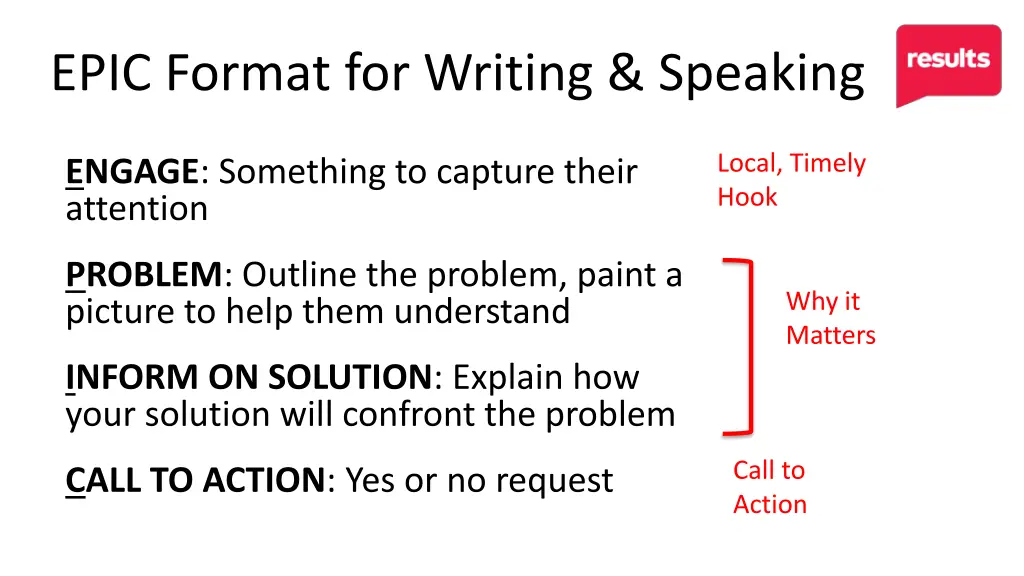 EPIC Format for Writing & Speaking

results

ENGAGE: Something to capture their attention

Local, Timely Hook

PROBLEM: Outline the problem, paint a picture to help them understand

INFORM ON SOLUTION: Explain how your solution will confront the problem

Why it Matters

CALL TO ACTION: Yes or no request

Call to Action